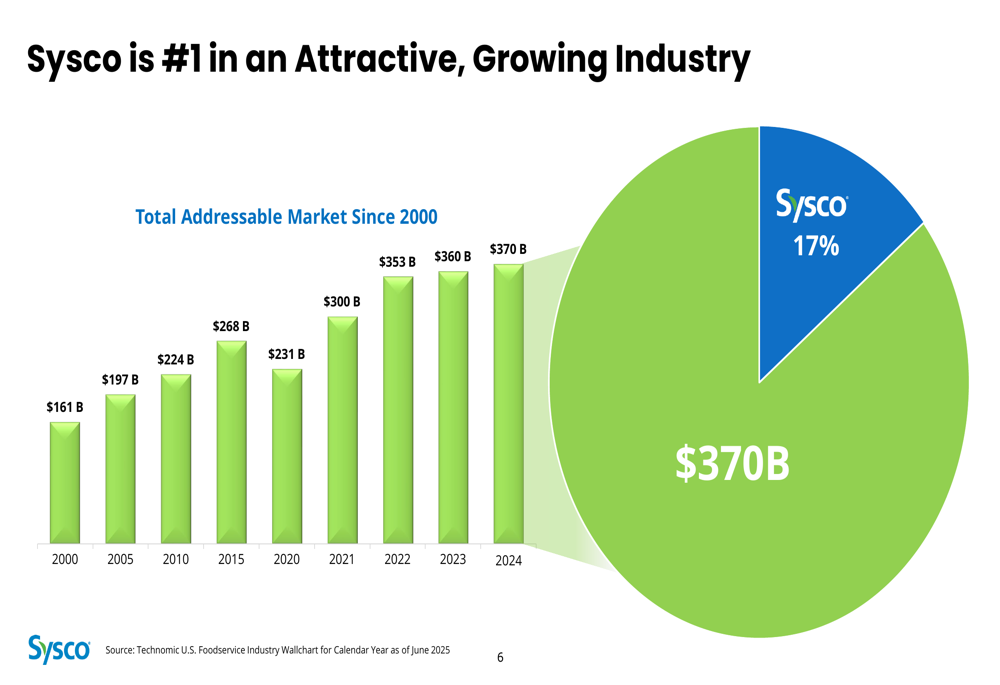 Sysco is #1 in an Attractive, Growing Industry

Total Addressable Market Since 2000

$161 B
$197 B
$224 B
$268 B
$231 B
$300 B
$353 B
$360 B
$370 B

2000
2005
2010
2015
2020
2021
2022
2023
2024

Sysco
17%

$370B

Sysco

Source: Technomic U.S. Foodservice Industry Wallchart for Calendar Year as of June 2025

6